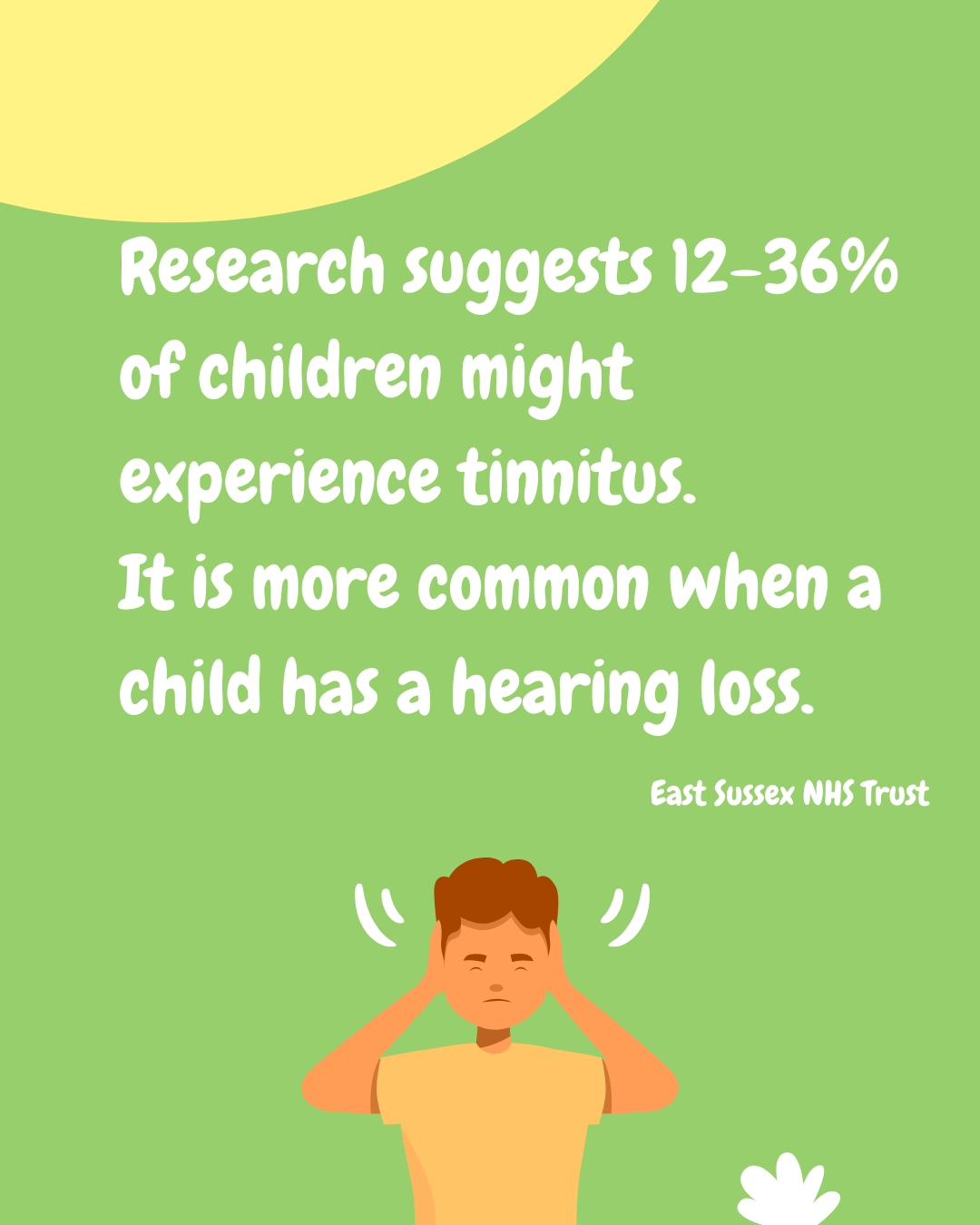 Research suggests 12-36% of children might experience tinnitus.
It is more common when a child has a hearing loss.

East Sussex NHS Trust